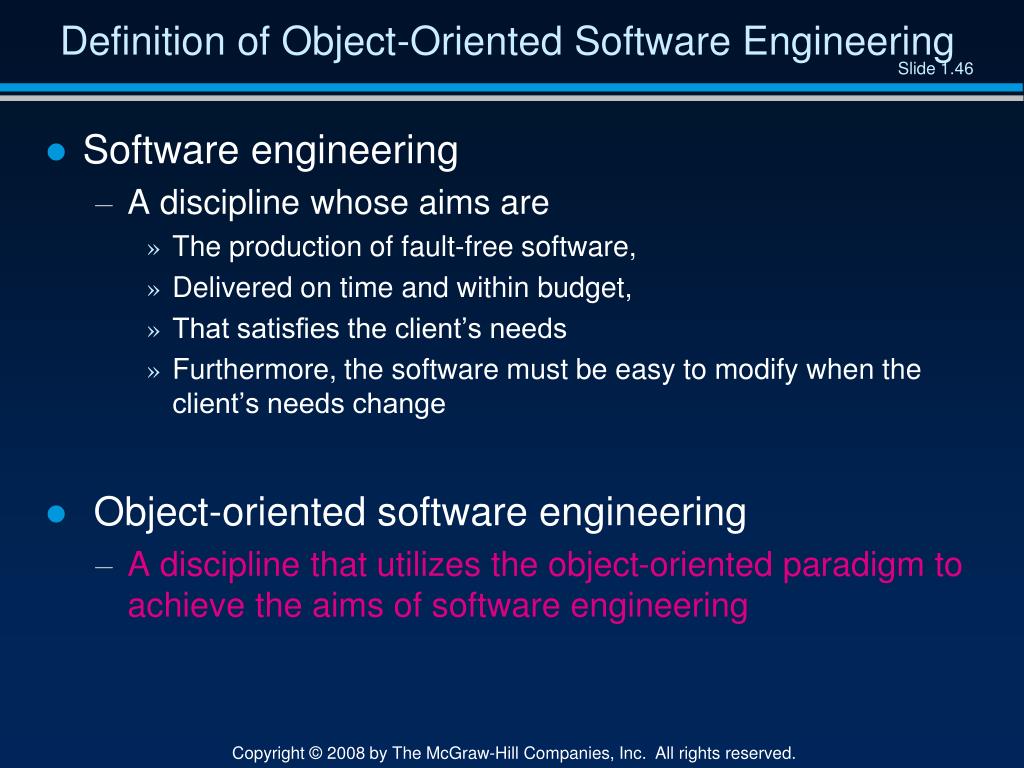 Definition of Object-Oriented Software Engineering
Slide 1.46

● Software engineering
– A discipline whose aims are
» The production of fault-free software,
» Delivered on time and within budget,
» That satisfies the client's needs
» Furthermore, the software must be easy to modify when the client's needs change

● Object-oriented software engineering
– A discipline that utilizes the object-oriented paradigm to achieve the aims of software engineering

Copyright © 2008 by The McGraw-Hill Companies, Inc. All rights reserved.